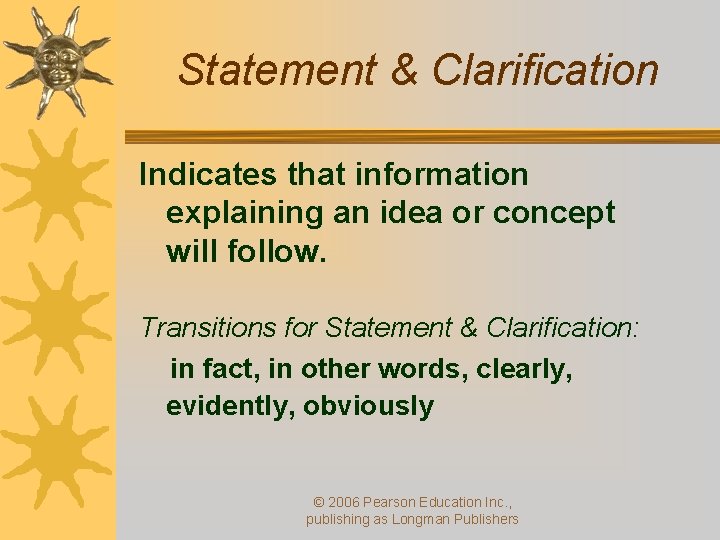 Statement & Clarification

Indicates that information explaining an idea or concept will follow.

Transitions for Statement & Clarification:

in fact, in other words, clearly, evidently, obviously

© 2006 Pearson Education Inc., publishing as Longman Publishers